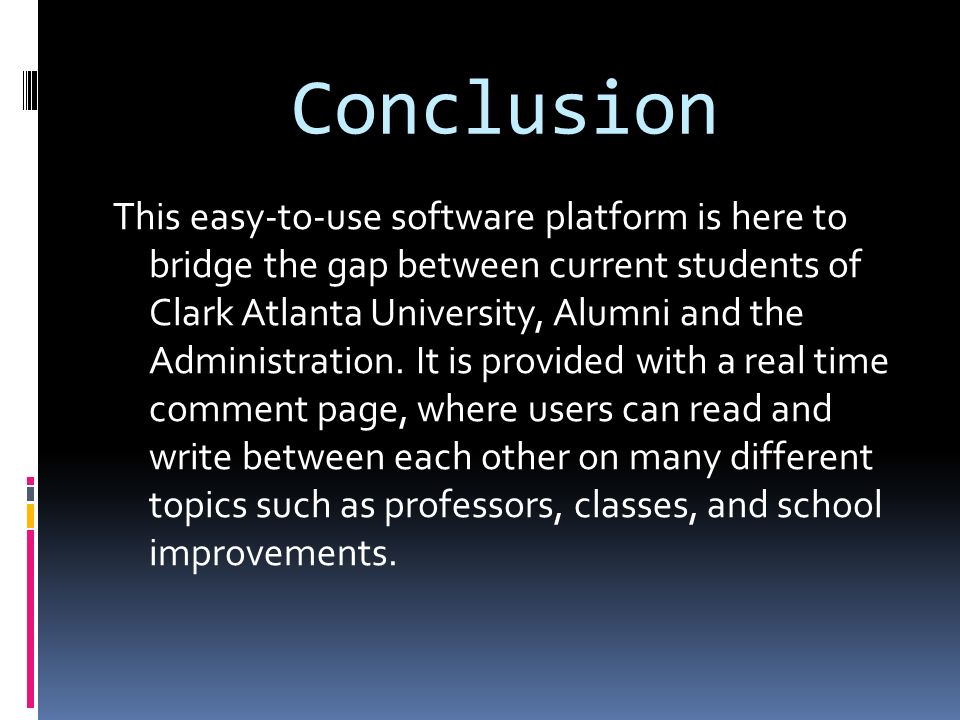 Conclusion

This easy-to-use software platform is here to bridge the gap between current students of Clark Atlanta University, Alumni and the Administration. It is provided with a real time comment page, where users can read and write between each other on many different topics such as professors, classes, and school improvements.